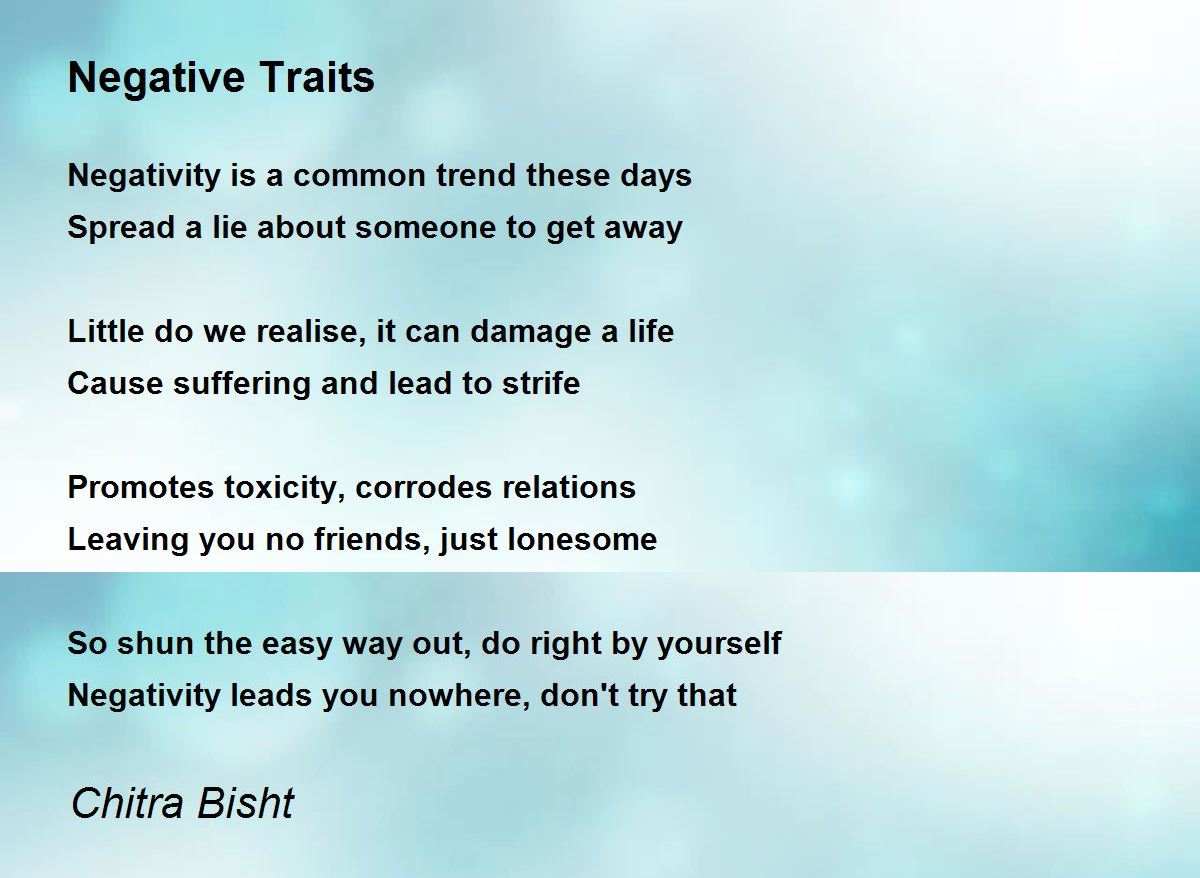 Negative Traits

Negativity is a common trend these days
Spread a lie about someone to get away

Little do we realise, it can damage a life
Cause suffering and lead to strife

Promotes toxicity, corrodes relations
Leaving you no friends, just lonesome

So shun the easy way out, do right by yourself
Negativity leads you nowhere, don't try that

Chitra Bisht